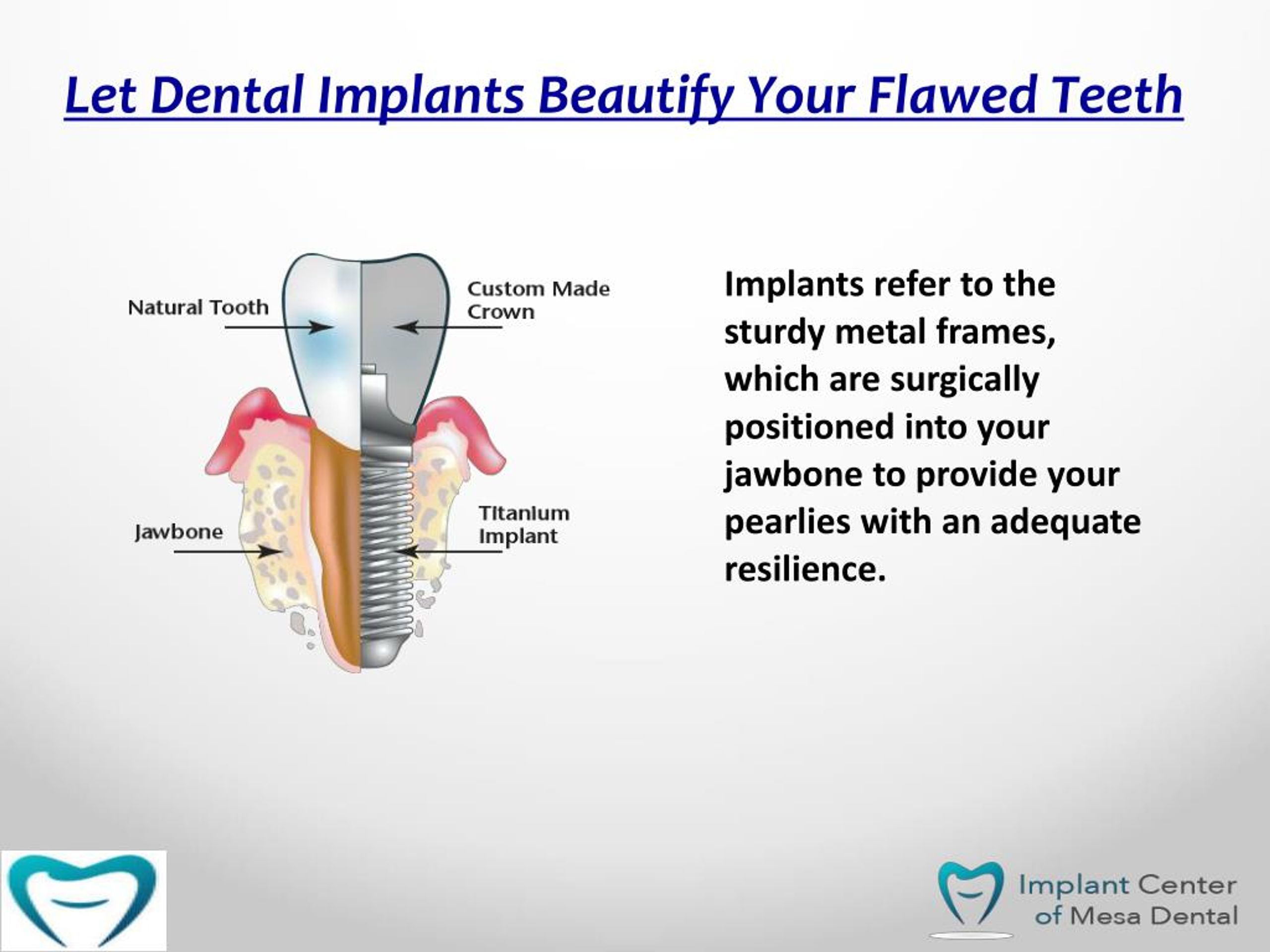 Let Dental Implants Beautify Your Flawed Teeth

Natural Tooth

Custom Made Crown

Jawbone

Titanium Implant

Implants refer to the sturdy metal frames, which are surgically positioned into your jawbone to provide your pearlies with an adequate resilience.

Implant Center of Mesa Dental